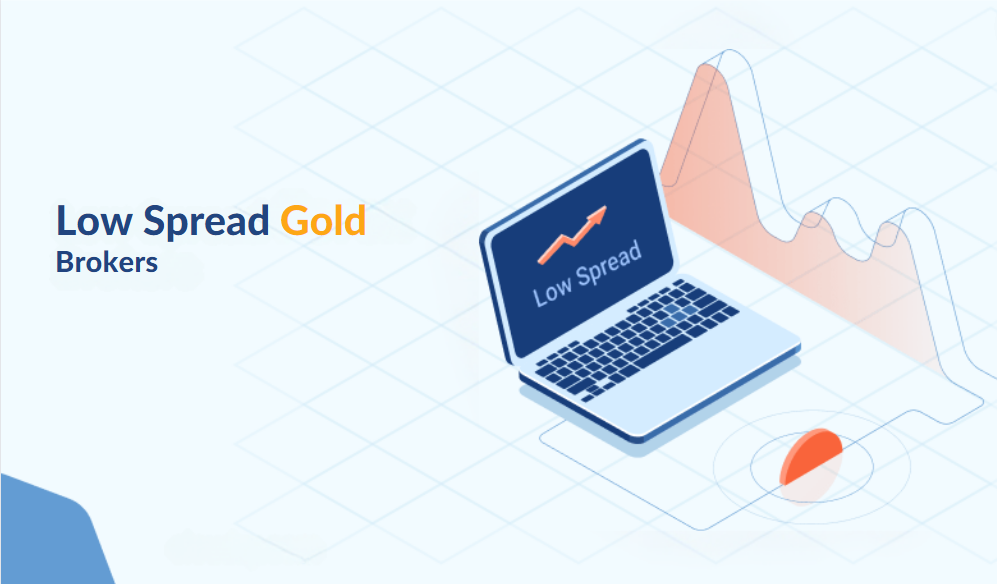 Low Spread Gold
Brokers

Low Spread